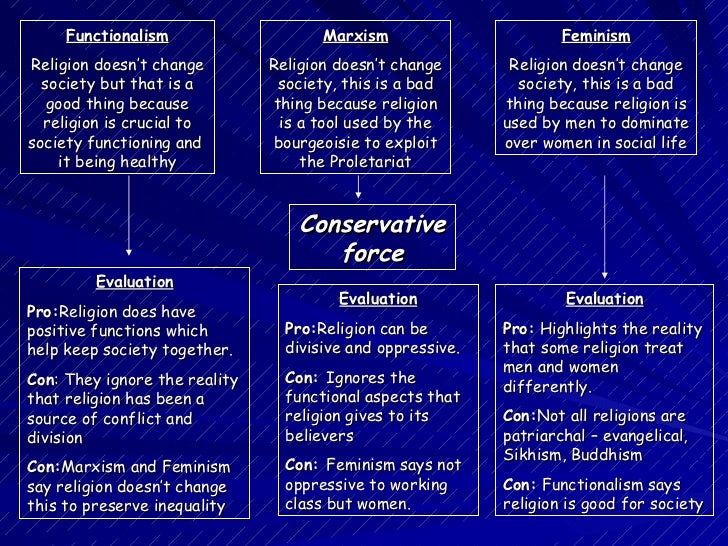 Functionalism

Religion doesn't change society but that is a good thing because religion is crucial to society functioning and it being healthy

Marxism

Religion doesn't change society, this is a bad thing because religion is a tool used by the bourgeoisie to exploit the Proletariat

Feminism

Religion doesn't change society, this is a bad thing because religion is used by men to dominate over women in social life

Conservative force

Evaluation

Pro:Religion does have positive functions which help keep society together.

Con: They ignore the reality that religion has been a source of conflict and division

Con:Marxism and Feminism say religion doesn't change this to preserve inequality

Evaluation

Pro:Religion can be divisive and oppressive.

Con: Ignores the functional aspects that religion gives to its believers

Con: Feminism says not oppressive to working class but women.

Evaluation

Pro: Highlights the reality that some religion treat men and women differently.

Con:Not all religions are patriarchal – evangelical, Sikhism, Buddhism

Con: Functionalism says religion is good for society